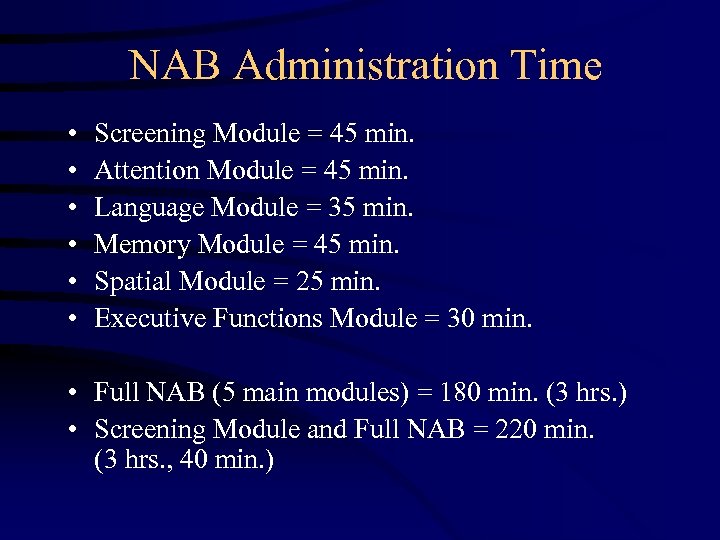 NAB Administration Time

• Screening Module = 45 min.
• Attention Module = 45 min.
• Language Module = 35 min.
• Memory Module = 45 min.
• Spatial Module = 25 min.
• Executive Functions Module = 30 min.

• Full NAB (5 main modules) = 180 min. (3 hrs.)
• Screening Module and Full NAB = 220 min. (3 hrs., 40 min.)